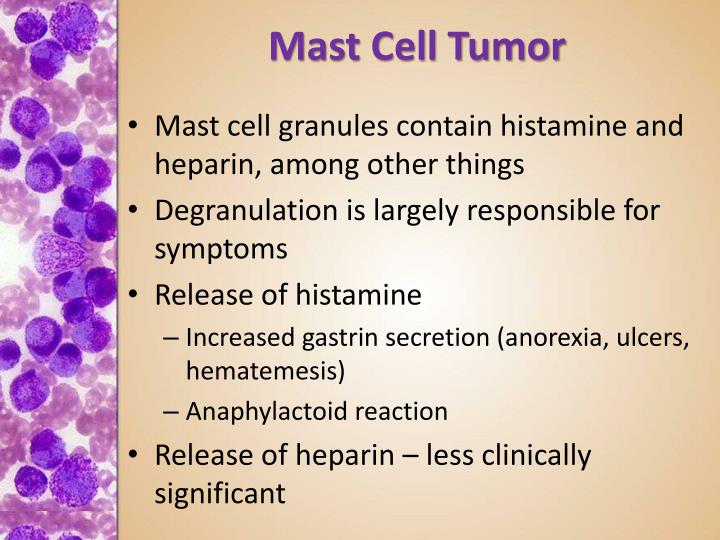 Mast Cell Tumor

• Mast cell granules contain histamine and heparin, among other things
• Degranulation is largely responsible for symptoms
• Release of histamine
– Increased gastrin secretion (anorexia, ulcers, hematemesis)
– Anaphylactoid reaction
• Release of heparin – less clinically significant